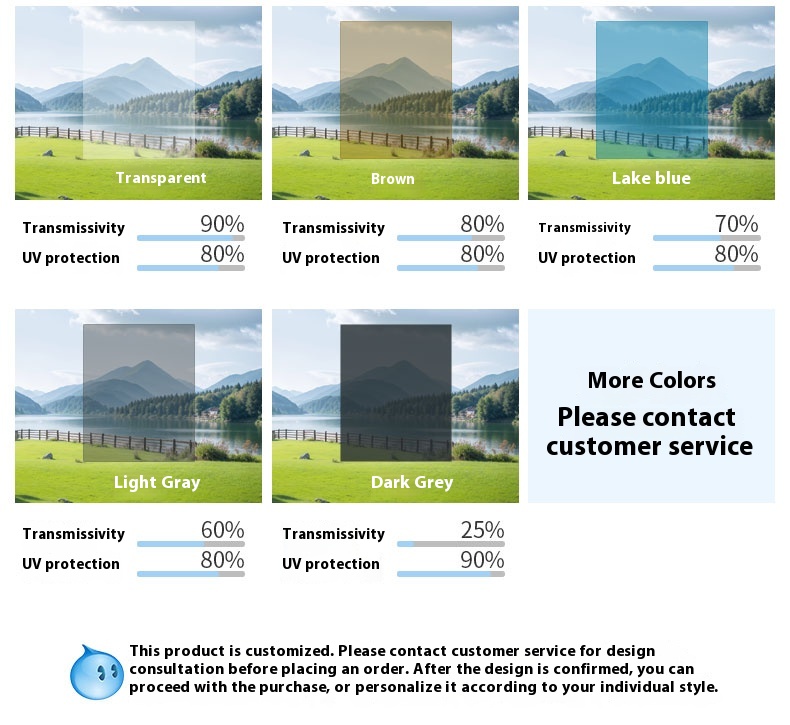 Transparent

Transmissivity 90%
UV protection 80%

Brown

Transmissivity 80%
UV protection 80%

Lake blue

Transmissivity 70%
UV protection 80%

Light Gray

Transmissivity 60%
UV protection 80%

Dark Grey

Transmissivity 25%
UV protection 90%

More Colors
Please contact customer service

This product is customized. Please contact customer service for design consultation before placing an order. After the design is confirmed, you can proceed with the purchase, or personalize it according to your individual style.